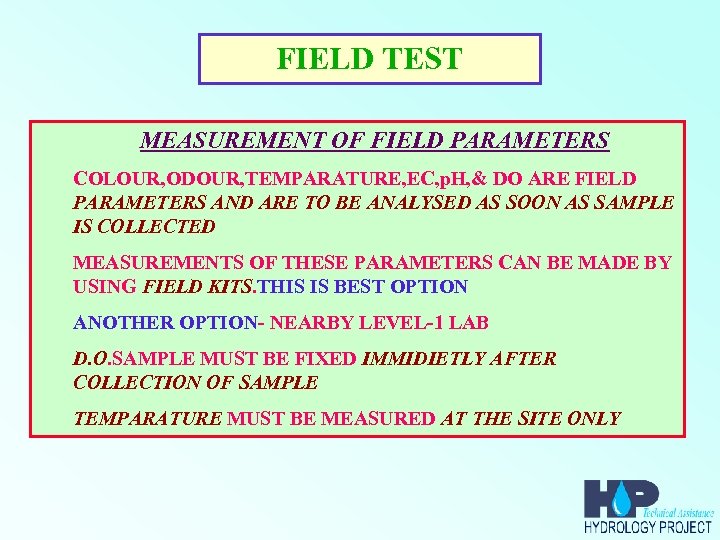 FIELD TEST

MEASUREMENT OF FIELD PARAMETERS

COLOUR,ODOUR,TEMPARATURE,EC,pH,& DO ARE FIELD PARAMETERS AND ARE TO BE ANALYSED AS SOON AS SAMPLE IS COLLECTED

MEASUREMENTS OF THESE PARAMETERS CAN BE MADE BY USING FIELD KITS.THIS IS BEST OPTION

ANOTHER OPTION- NEARBY LEVEL-1 LAB

D.O.SAMPLE MUST BE FIXED IMMIDIETLY AFTER COLLECTION OF SAMPLE

TEMPARATURE MUST BE MEASURED AT THE SITE ONLY

HP Technical Assistance HYDROLOGY PROJECT